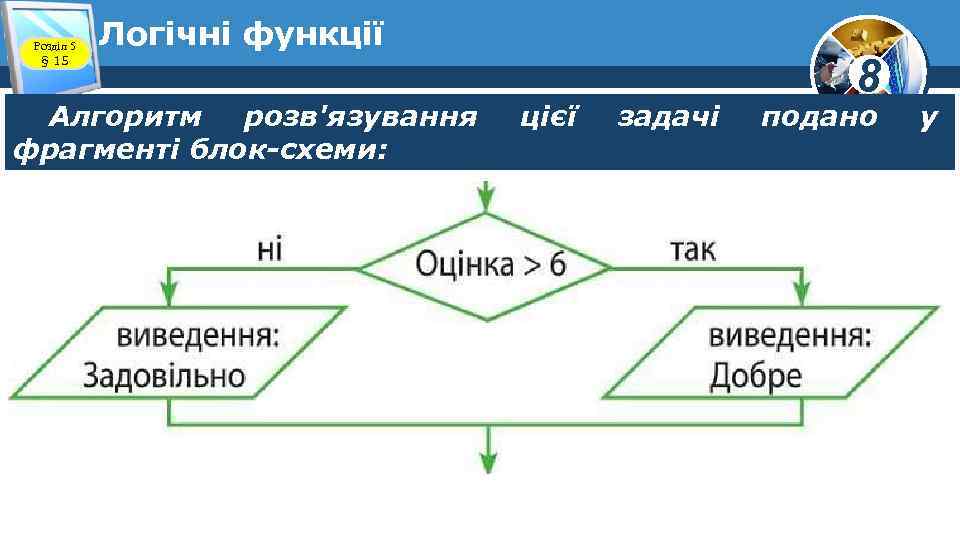 Розділ 5
§ 15

Логічні функції

8

Алгоритм розв'язування цієї задачі подано у фрагменті блок-схеми:

ні

Оцінка > 6

так

виведення: Задовільно

виведення: Добре